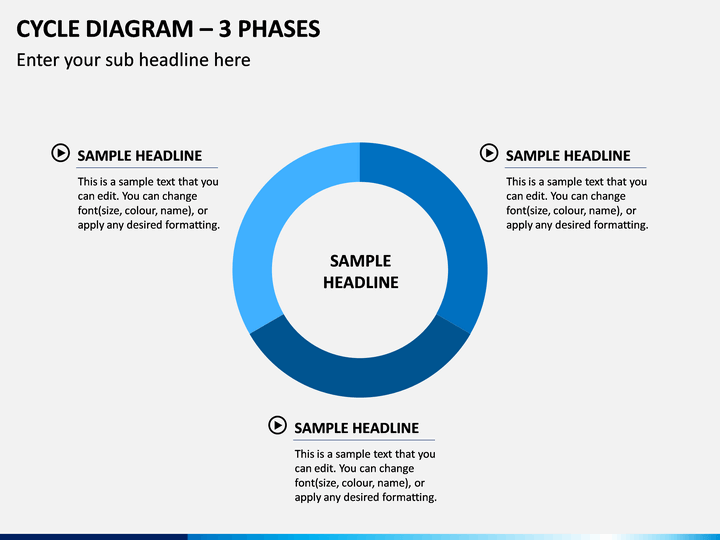 CYCLE DIAGRAM – 3 PHASES

Enter your sub headline here

SAMPLE HEADLINE

This is a sample text that you can edit. You can change font(size, colour, name), or apply any desired formatting.

SAMPLE HEADLINE

SAMPLE HEADLINE

This is a sample text that you can edit. You can change font(size, colour, name), or apply any desired formatting.

SAMPLE HEADLINE

This is a sample text that you can edit. You can change font(size, colour, name), or apply any desired formatting.